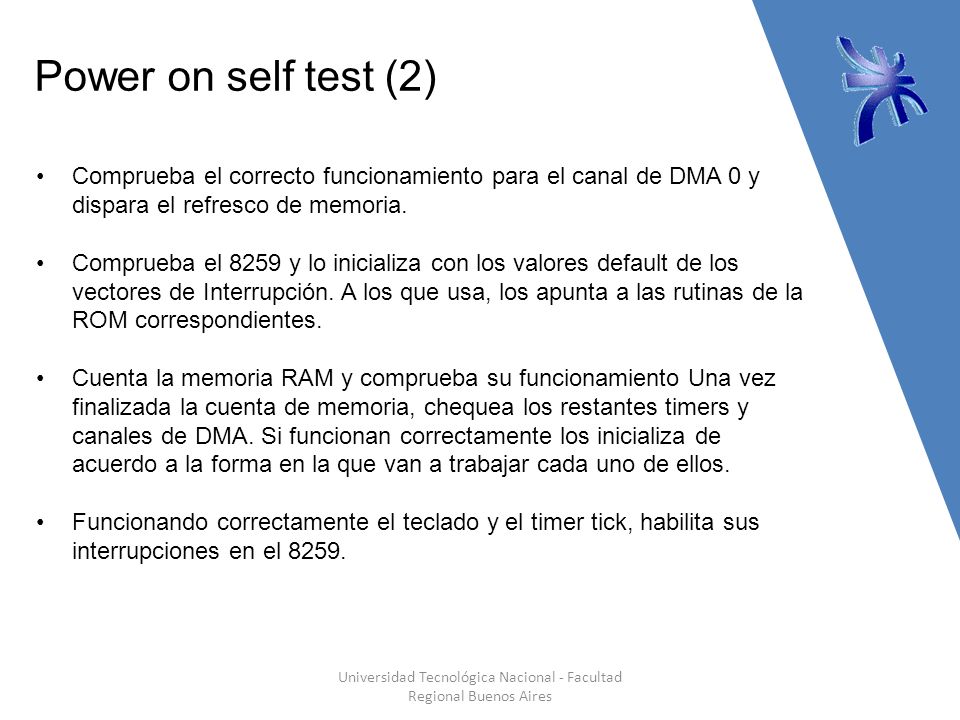 Power on self test (2)

• Comprueba el correcto funcionamiento para el canal de DMA 0 y dispara el refresco de memoria.

• Comprueba el 8259 y lo inicializa con los valores default de los vectores de Interrupción. A los que usa, los apunta a las rutinas de la ROM correspondientes.

• Cuenta la memoria RAM y comprueba su funcionamiento Una vez finalizada la cuenta de memoria, chequea los restantes timers y canales de DMA. Si funcionan correctamente los inicializa de acuerdo a la forma en la que van a trabajar cada uno de ellos.

• Funcionando correctamente el teclado y el timer tick, habilita sus interrupciones en el 8259.

Universidad Tecnológica Nacional - Facultad Regional Buenos Aires